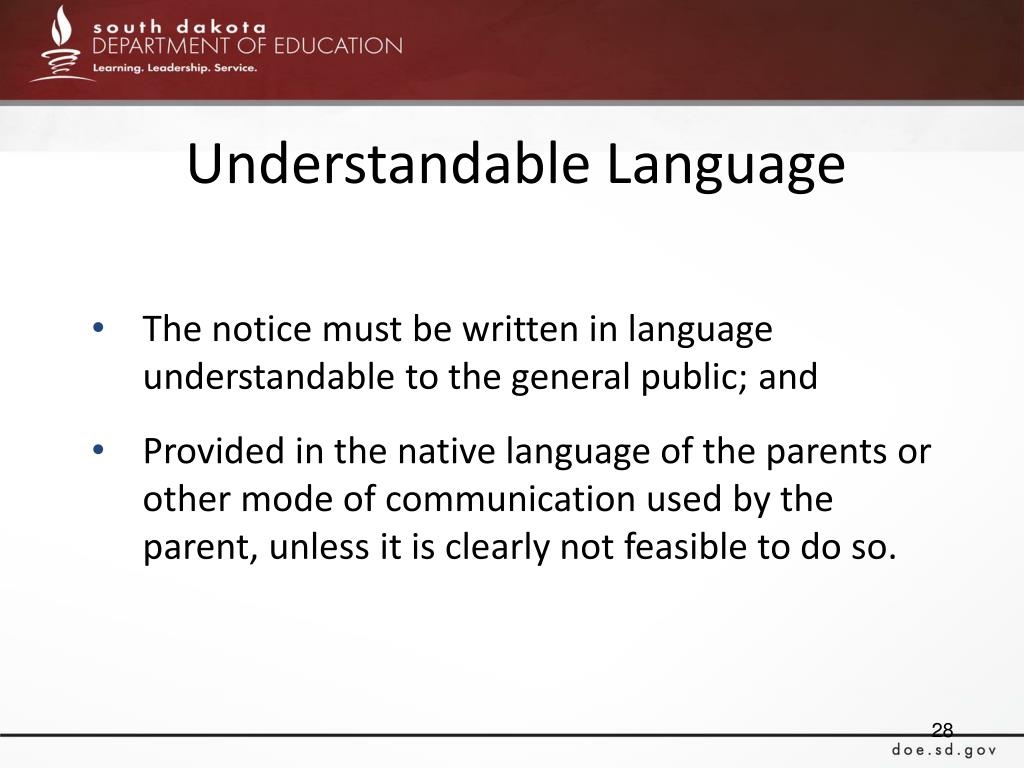 south dakota
DEPARTMENT OF EDUCATION
Learning. Leadership. Service.

Understandable Language

• The notice must be written in language understandable to the general public; and

• Provided in the native language of the parents or other mode of communication used by the parent, unless it is clearly not feasible to do so.

28

doe.sd.gov